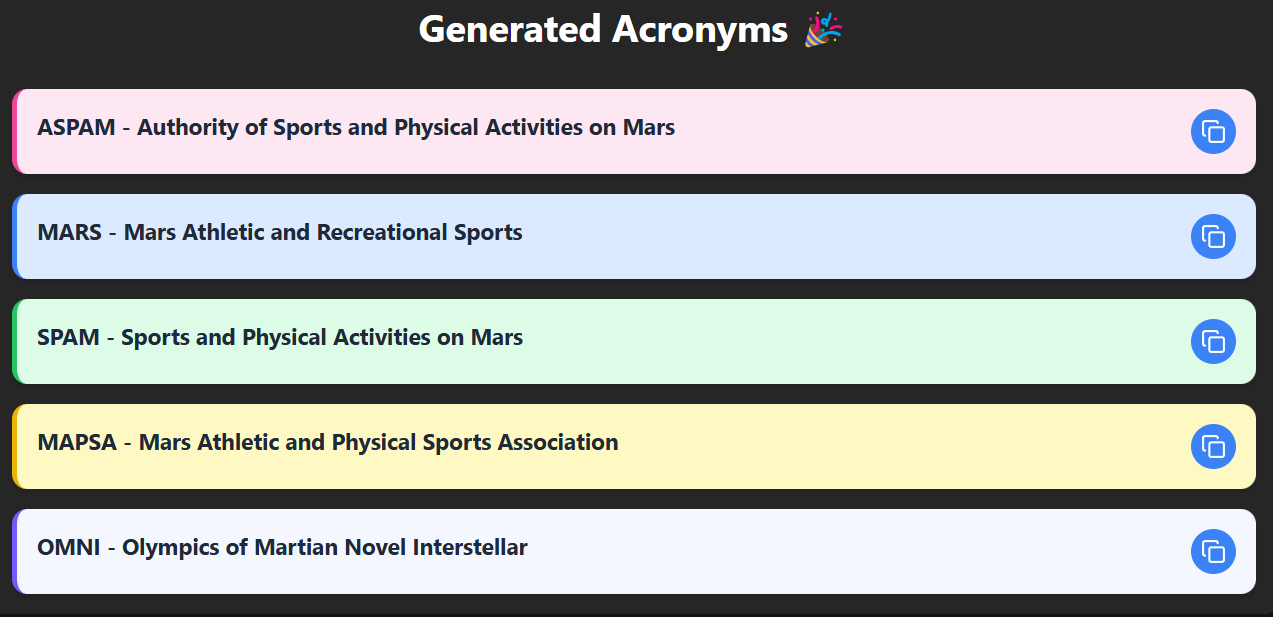 Generated Acronyms 🎉

ASPAM - Authority of Sports and Physical Activities on Mars

MARS - Mars Athletic and Recreational Sports

SPAM - Sports and Physical Activities on Mars

MAPSA - Mars Athletic and Physical Sports Association

OMNI - Olympics of Martian Novel Interstellar